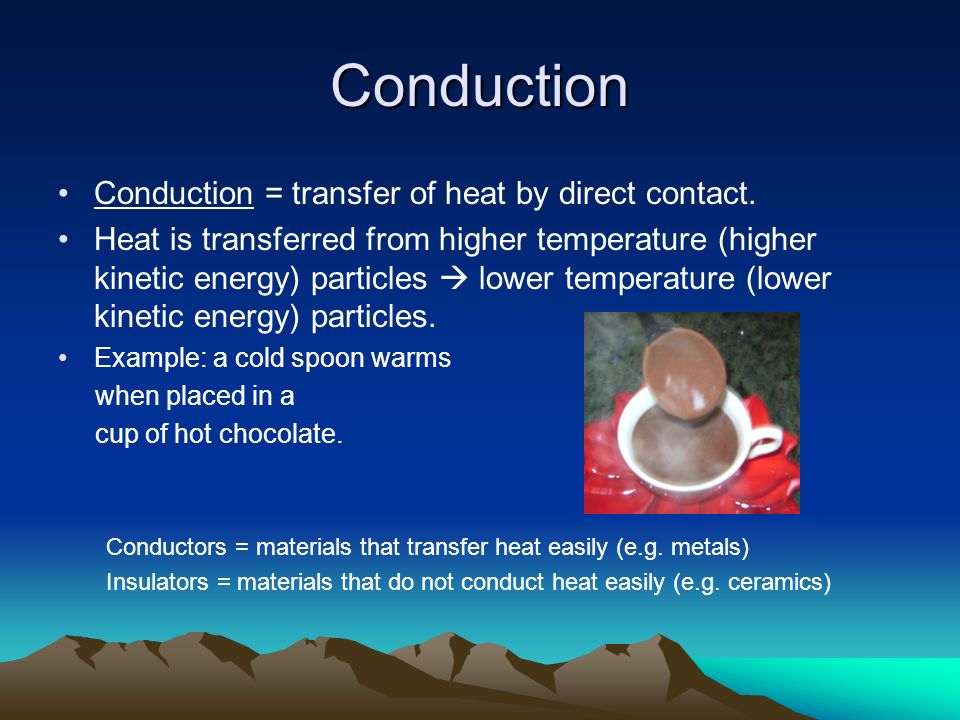 Conduction

• Conduction = transfer of heat by direct contact.

• Heat is transferred from higher temperature (higher kinetic energy) particles → lower temperature (lower kinetic energy) particles.

• Example: a cold spoon warms when placed in a cup of hot chocolate.

Conductors = materials that transfer heat easily (e.g. metals)
Insulators = materials that do not conduct heat easily (e.g. ceramics)